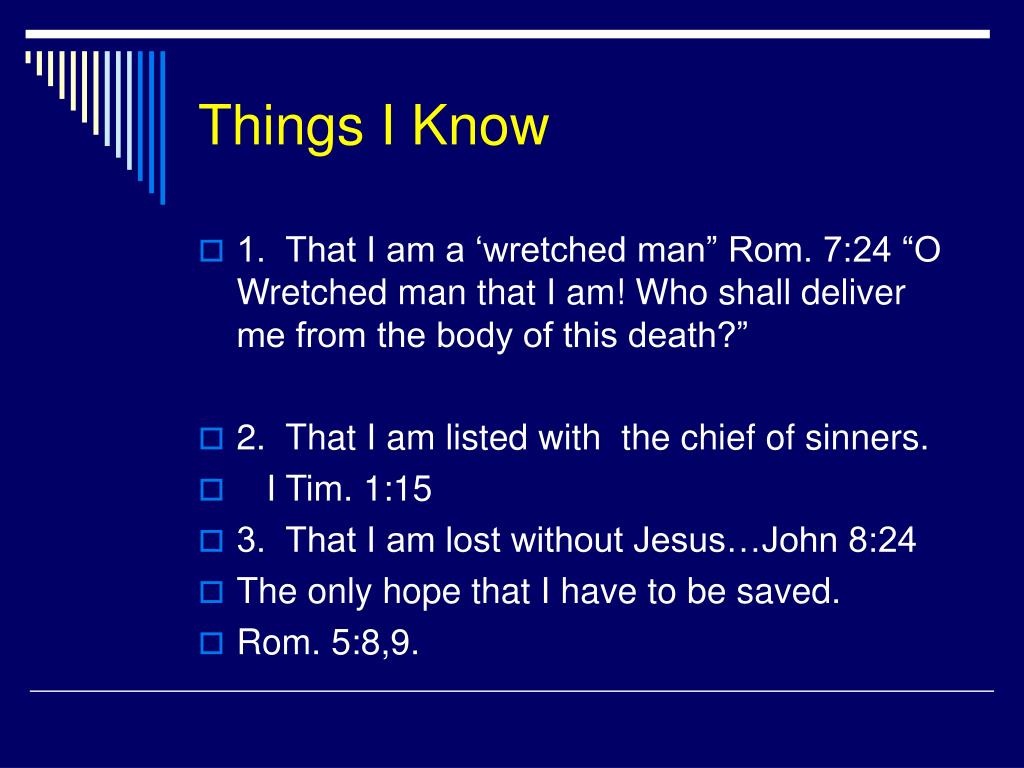 Things I Know

1. That I am a ‘wretched man” Rom. 7:24 “O Wretched man that I am! Who shall deliver me from the body of this death?”

2. That I am listed with the chief of sinners.

I Tim. 1:15

3. That I am lost without Jesus…John 8:24

The only hope that I have to be saved.

Rom. 5:8,9.